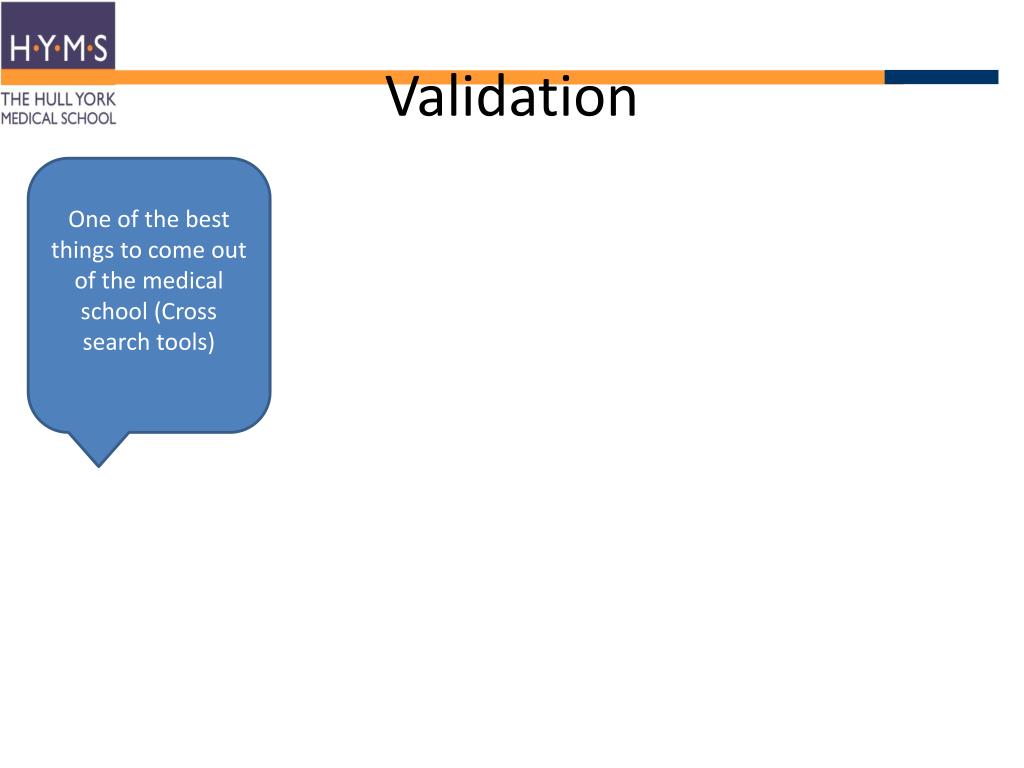 H·Y·M·S
THE HULL YORK MEDICAL SCHOOL

Validation

One of the best things to come out of the medical school (Cross search tools)